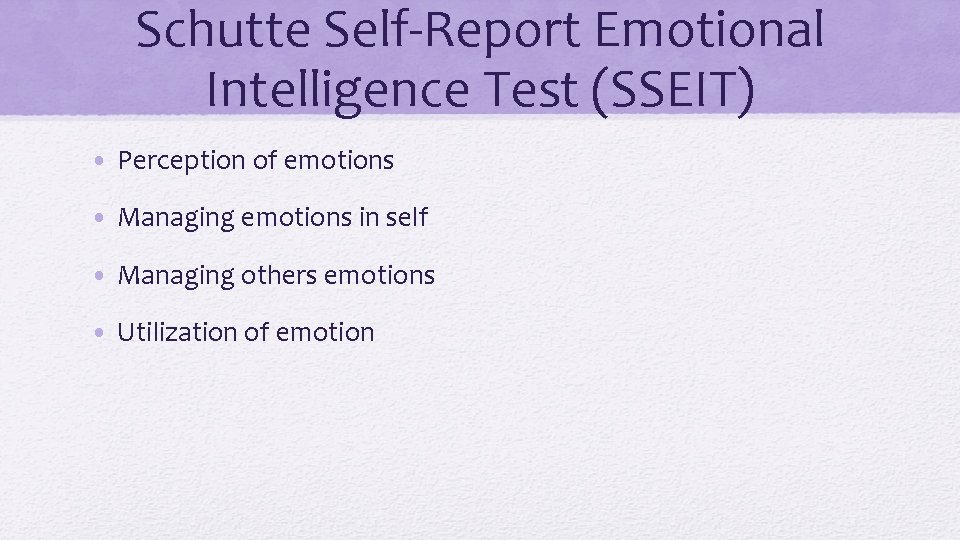 Schutte Self-Report Emotional Intelligence Test (SSEIT)

• Perception of emotions
• Managing emotions in self
• Managing others emotions
• Utilization of emotion